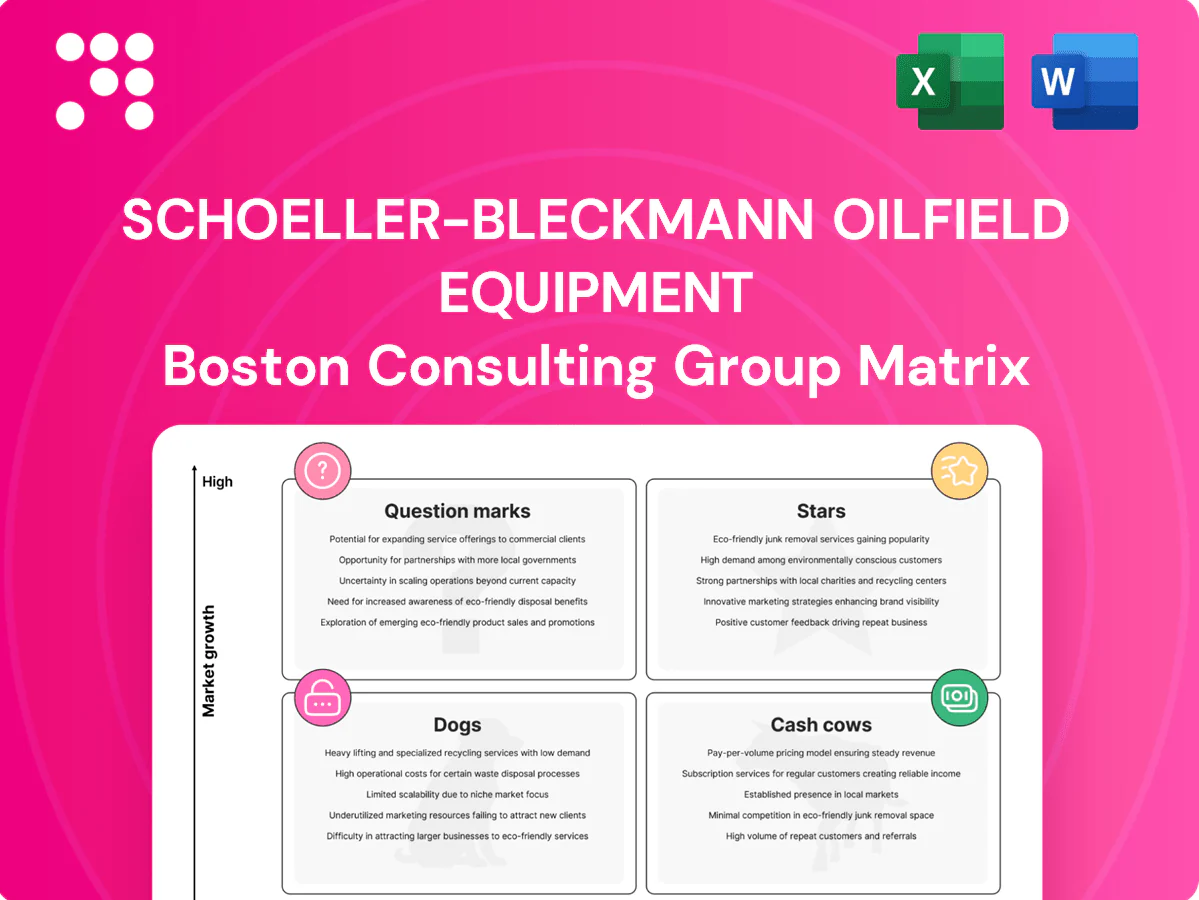 X W

SCHOELLER-BLECKMANN OILFIELD EQUIPMENT
Boston Consulting Group Matrix

High

Market growth

Question marks
Potential for expanding service offerings to commercial clients
Opportunity for partnerships with more local governments
Uncertainty in scaling operations beyond current capacity
Need for increased awareness of eco-friendly disposal benefits
Exploration of emerging eco-friendly product sales and promotions

Stars
Eco-friendly junk removal services gaining popularity
High demand among environmentally conscious customers
Strong partnerships with local charities and recycling centers
Innovative marketing strategies enhancing brand visibility
Positive customer feedback driving repeat business

Dogs
Heavy lifting and specialized recycling services with low demand
High operational costs for certain waste disposal processes
Limited scalability due to niche market focus
Underutilized marketing resources failing to attract new clients
Difficulty in attracting larger businesses to eco-friendly services

Cash cows
Pay-per-volume pricing model ensuring steady revenue
Subscription services for regular customers creating reliable income
Established presence in local markets
Minimal competition in eco-friendly junk removal space
High volume of repeat customers and referrals